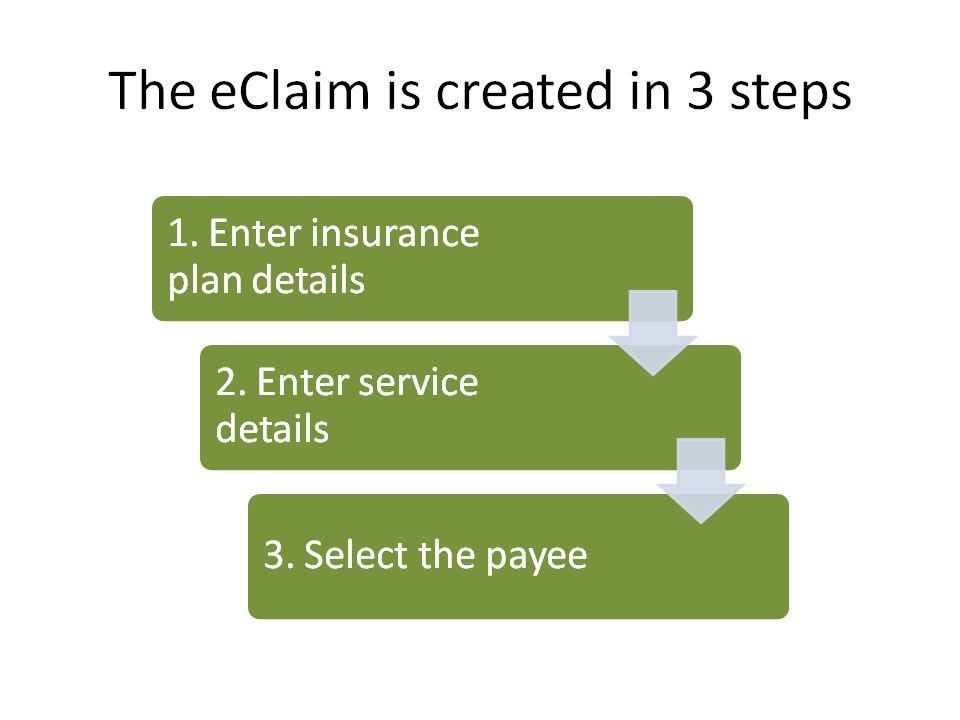 The eClaim is created in 3 steps

1. Enter insurance plan details

2. Enter service details

3. Select the payee